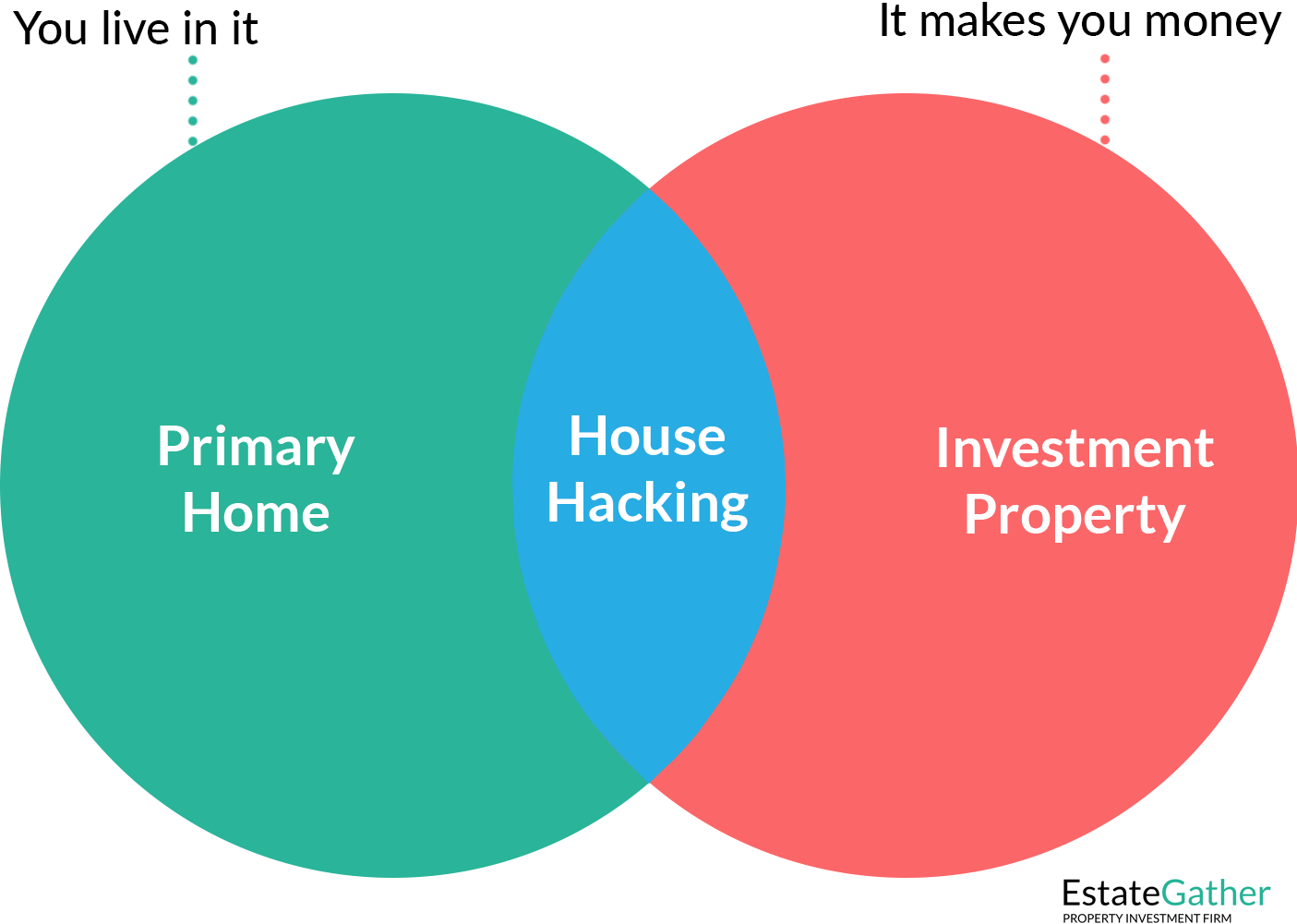 You live in it

It makes you money

Primary Home

House Hacking

Investment Property

EstateGather
PROPERTY INVESTMENT FIRM